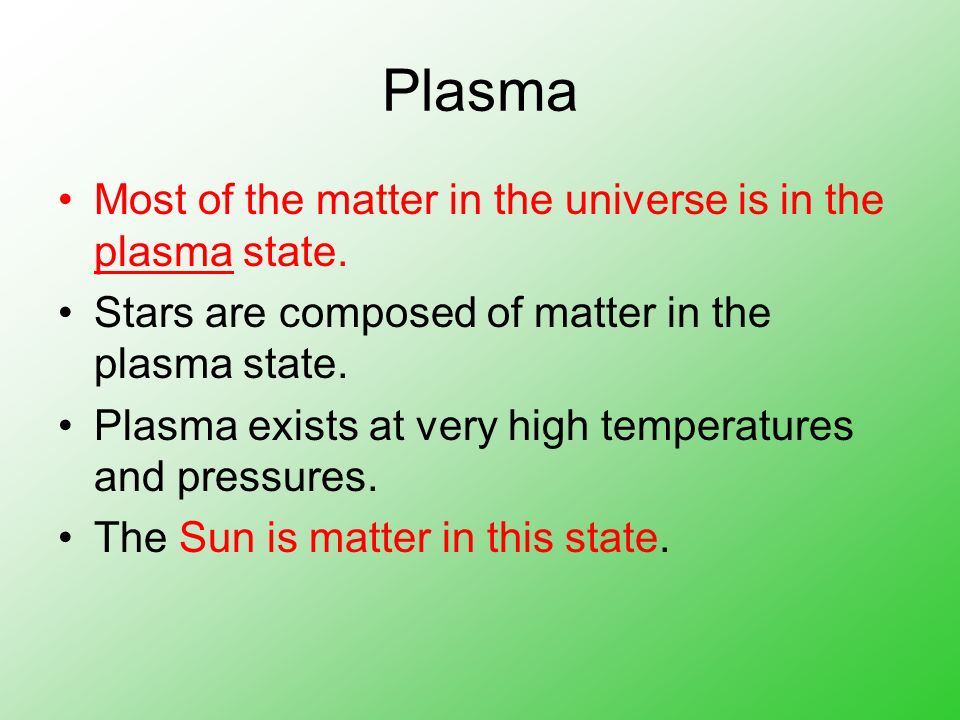 Plasma

• Most of the matter in the universe is in the plasma state.
• Stars are composed of matter in the plasma state.
• Plasma exists at very high temperatures and pressures.
• The Sun is matter in this state.